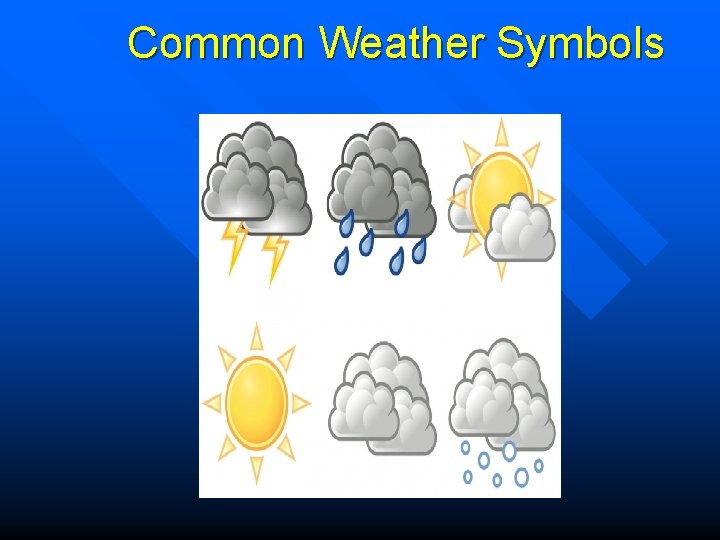 Common Weather Symbols